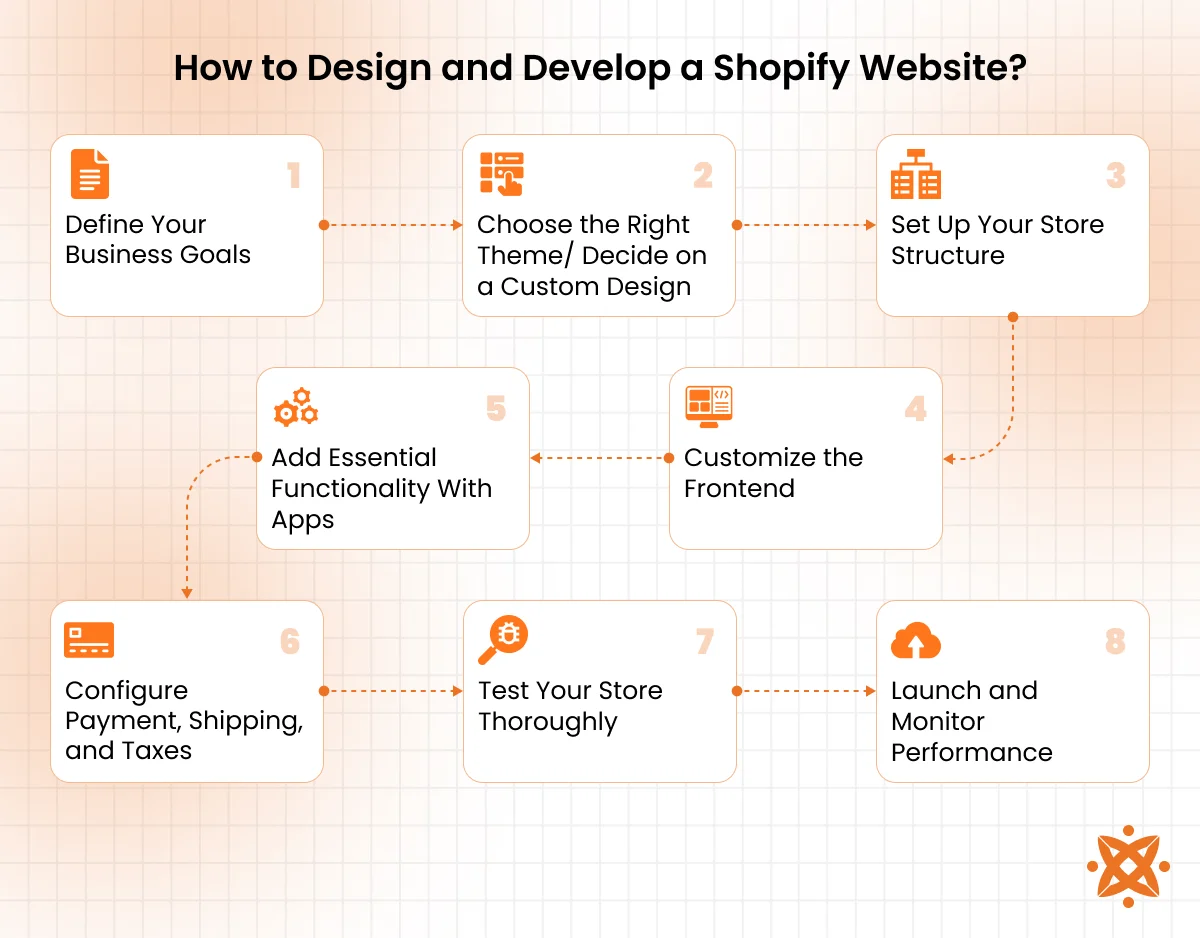 How to Design and Develop a Shopify Website?

1
Define Your Business Goals

2
Choose the Right Theme/ Decide on a Custom Design

3
Set Up Your Store Structure

4
Customize the Frontend

5
Add Essential Functionality With Apps

6
Configure Payment, Shipping, and Taxes

7
Test Your Store Thoroughly

8
Launch and Monitor Performance